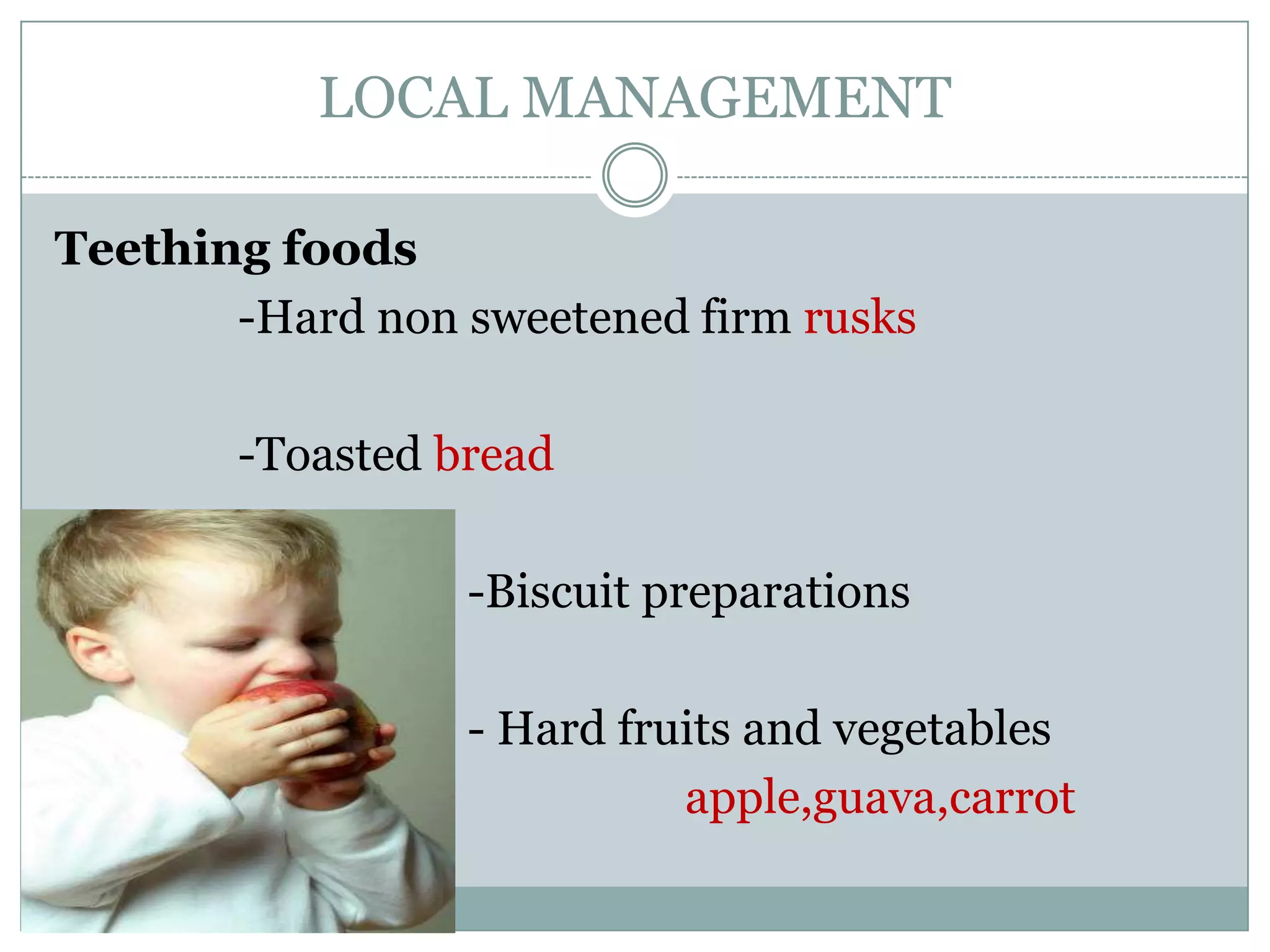 LOCAL MANAGEMENT

Teething foods

-Hard non sweetened firm rusks

-Toasted bread

-Biscuit preparations

- Hard fruits and vegetables

apple,guava,carrot